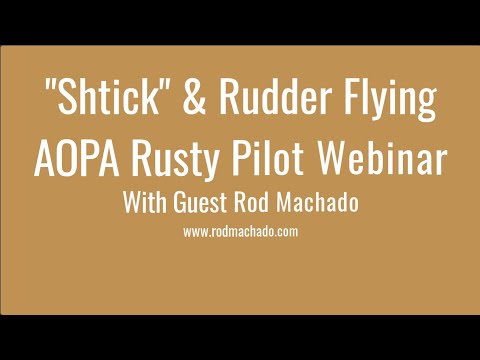 "Shtick" & Rudder Flying
AOPA Rusty Pilot Webinar
With Guest Rod Machado
www.rodmachado.com